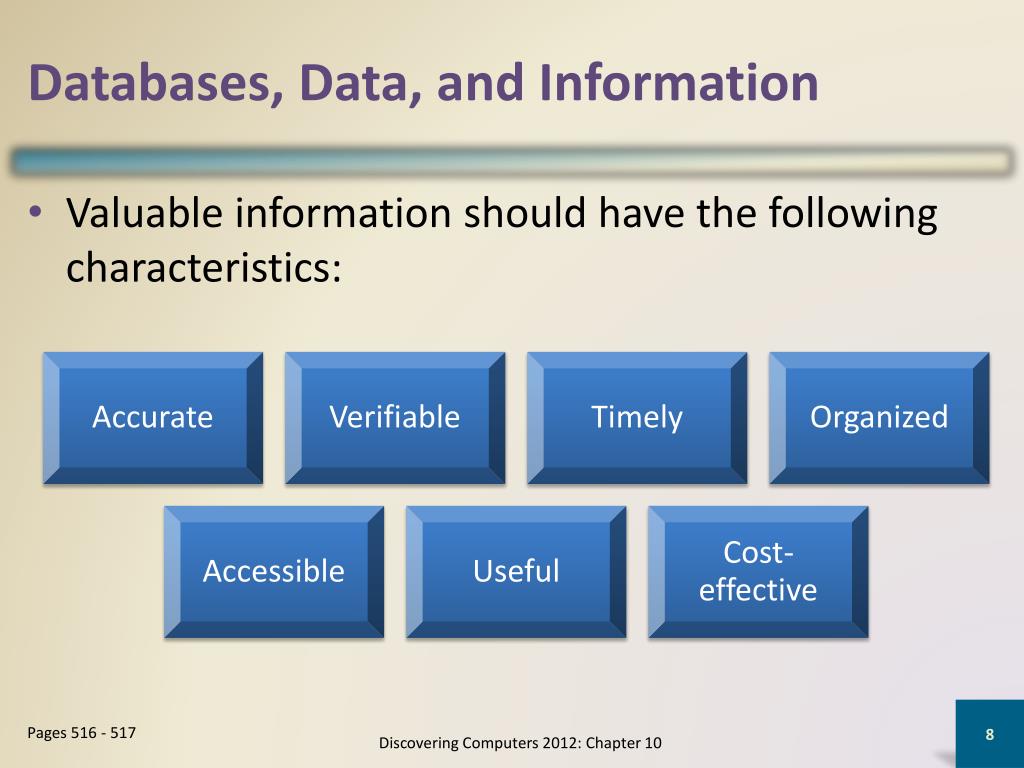 Databases, Data, and Information

• Valuable information should have the following characteristics:

Accurate

Verifiable

Timely

Organized

Accessible

Useful

Cost-effective

Pages 516 - 517

Discovering Computers 2012: Chapter 10

8